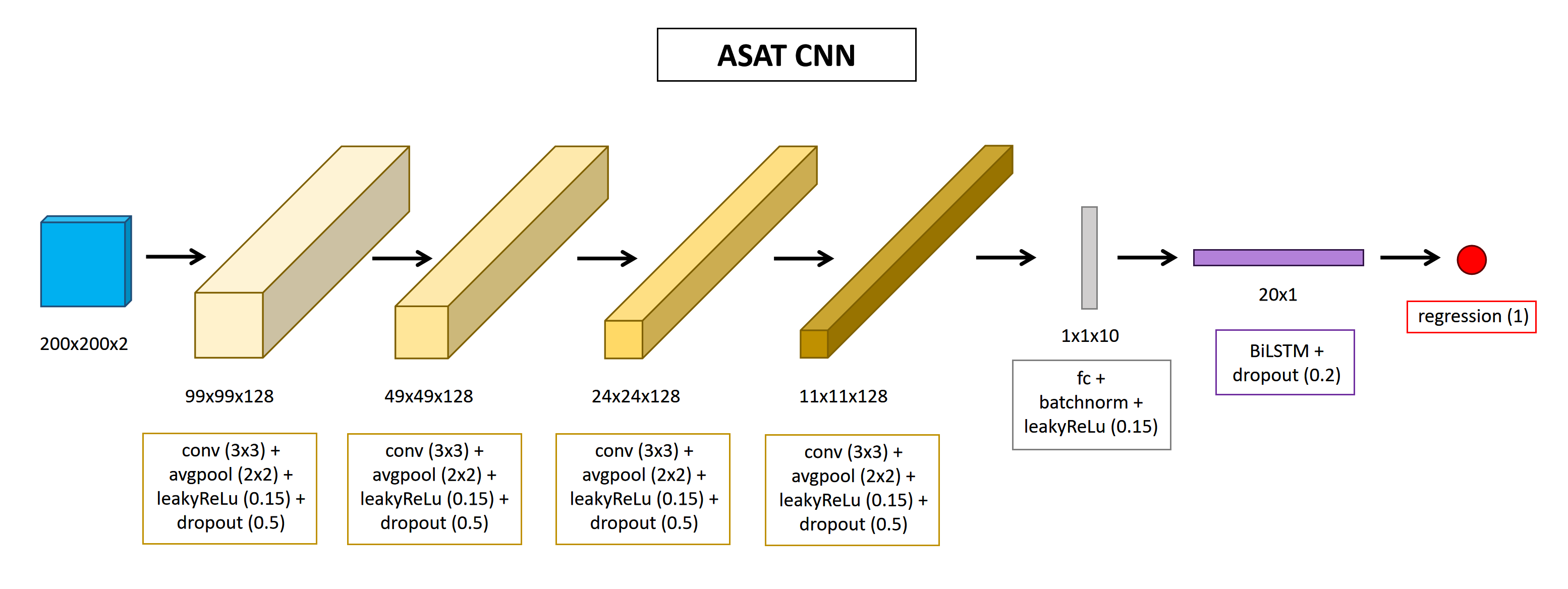 ASAT CNN

200x200x2

99x99x128

conv (3x3) + avgpool (2x2) + leakyReLu (0.15) + dropout (0.5)

49x49x128

conv (3x3) + avgpool (2x2) + leakyReLu (0.15) + dropout (0.5)

24x24x128

conv (3x3) + avgpool (2x2) + leakyReLu (0.15) + dropout (0.5)

11x11x128

conv (3x3) + avgpool (2x2) + leakyReLu (0.15) + dropout (0.5)

1x1x10

fc + batchnorm + leakyReLu (0.15)

20x1

BiLSTM + dropout (0.2)

regression (1)